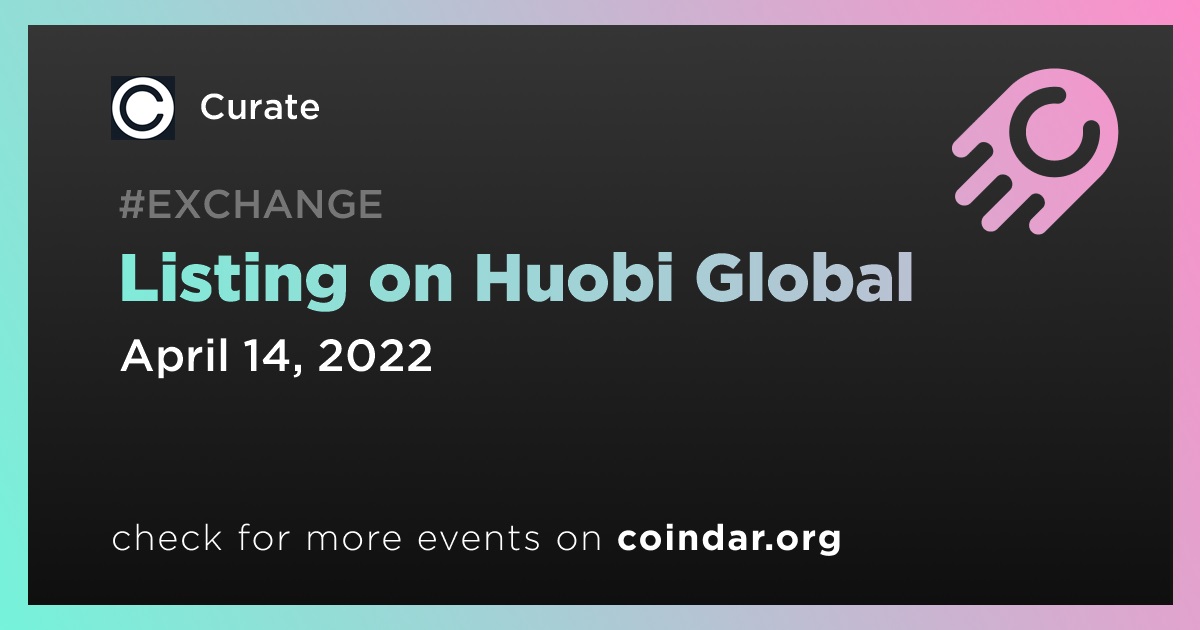 Curate

#EXCHANGE

Listing on Huobi Global

April 14, 2022

check for more events on coindar.org